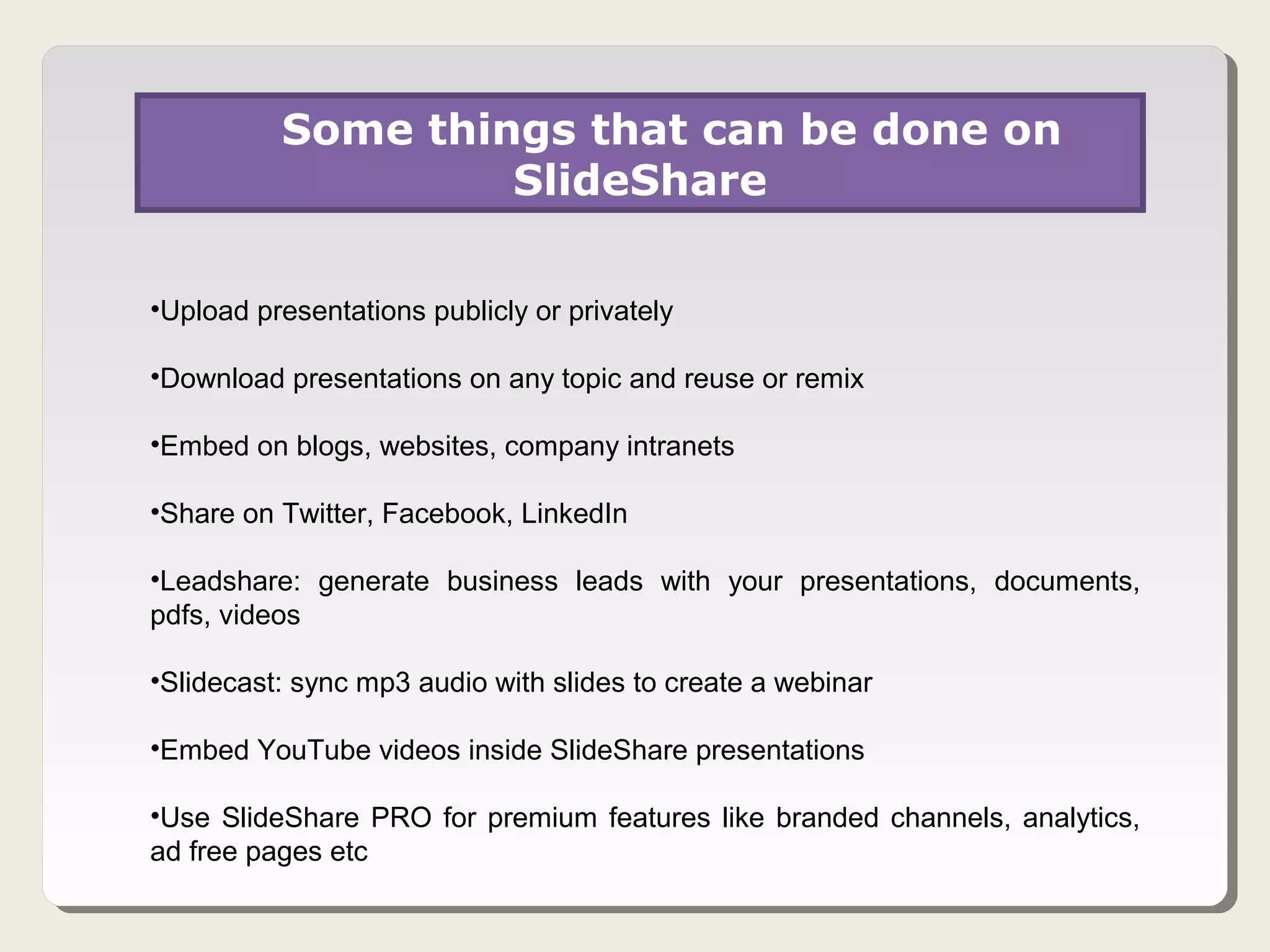 Some things that can be done on SlideShare

•Upload presentations publicly or privately

•Download presentations on any topic and reuse or remix

•Embed on blogs, websites, company intranets

•Share on Twitter, Facebook, LinkedIn

•Leadshare: generate business leads with your presentations, documents, pdfs, videos

•Slidecast: sync mp3 audio with slides to create a webinar

•Embed YouTube videos inside SlideShare presentations

•Use SlideShare PRO for premium features like branded channels, analytics, ad free pages etc